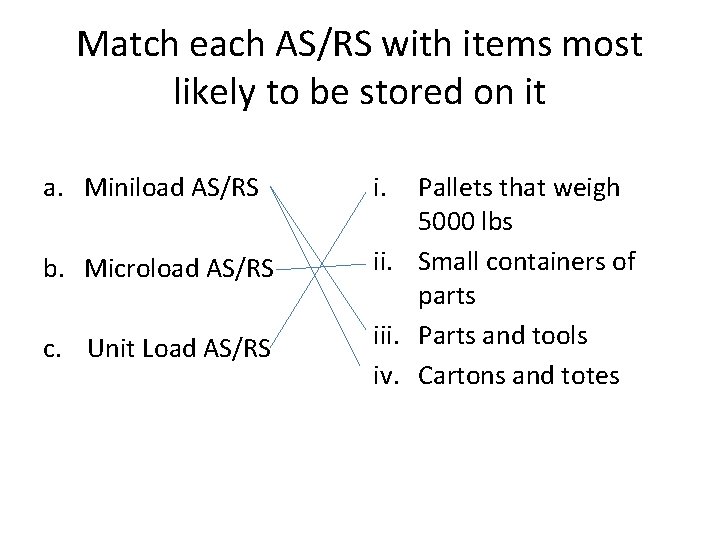 Match each AS/RS with items most likely to be stored on it

a. Miniload AS/RS

b. Microload AS/RS

c. Unit Load AS/RS

i. Pallets that weigh 5000 lbs

ii. Small containers of parts

iii. Parts and tools

iv. Cartons and totes